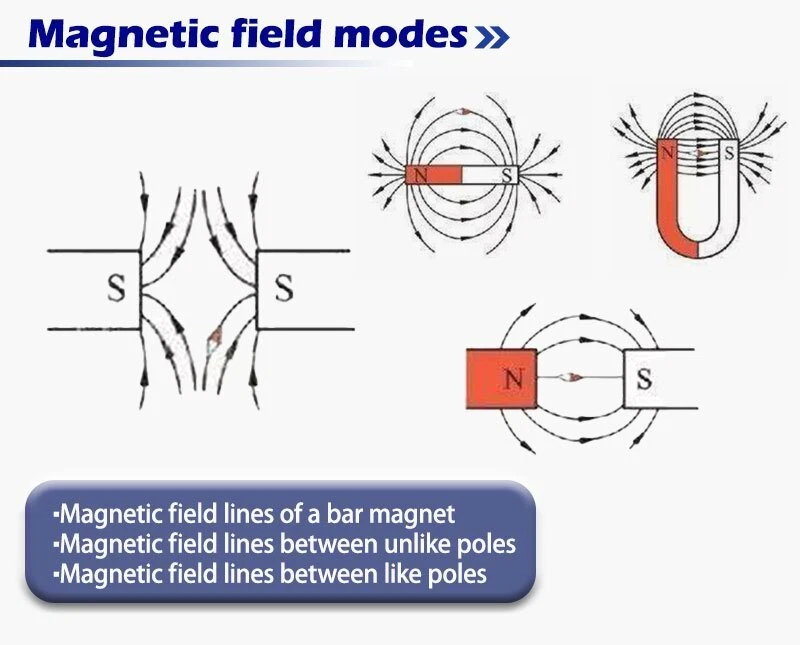 Magnetic field modes »

S

S

N

S

N

S

N

S

▪Magnetic field lines of a bar magnet
▪Magnetic field lines between unlike poles
▪Magnetic field lines between like poles